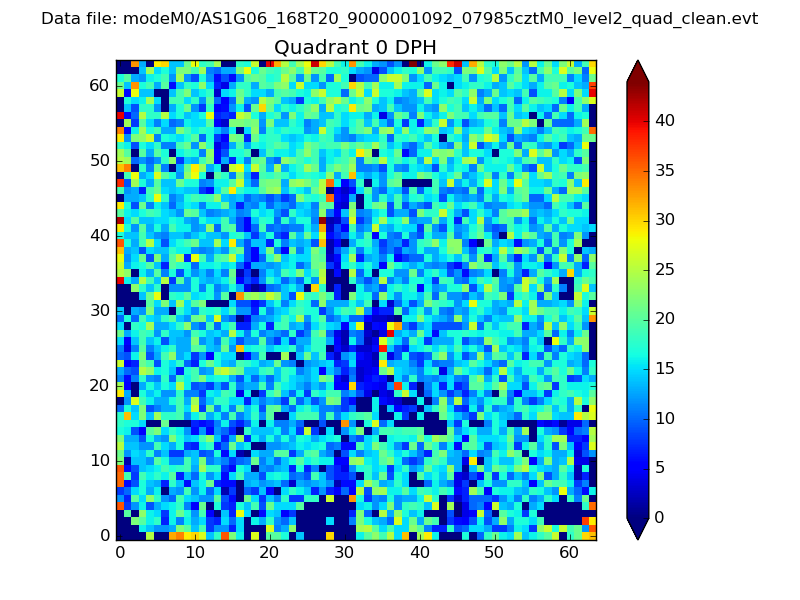 Data file: modeM0/AS1G06_168T20_9000001092_07985cztM0_level2_quad_clean.evt

Quadrant 0 DPH

60
50
40
30
20
10
0

0 10 20 30 40 50 60

40
35
30
25
20
15
10
5
0